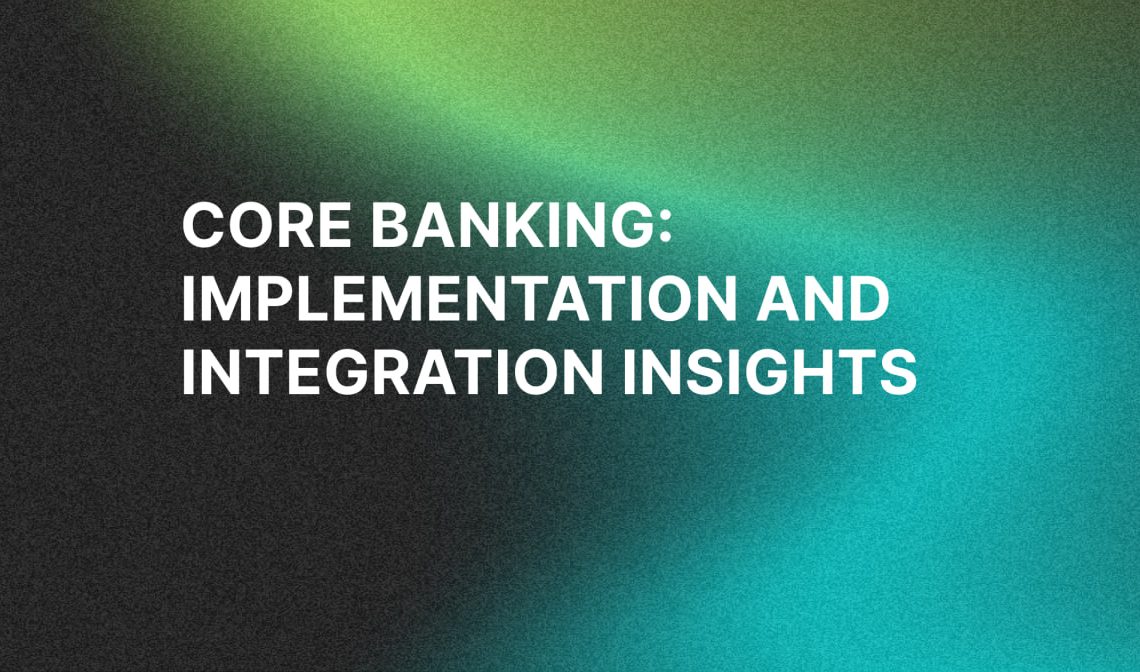 CORE BANKING: IMPLEMENTATION AND INTEGRATION INSIGHTS